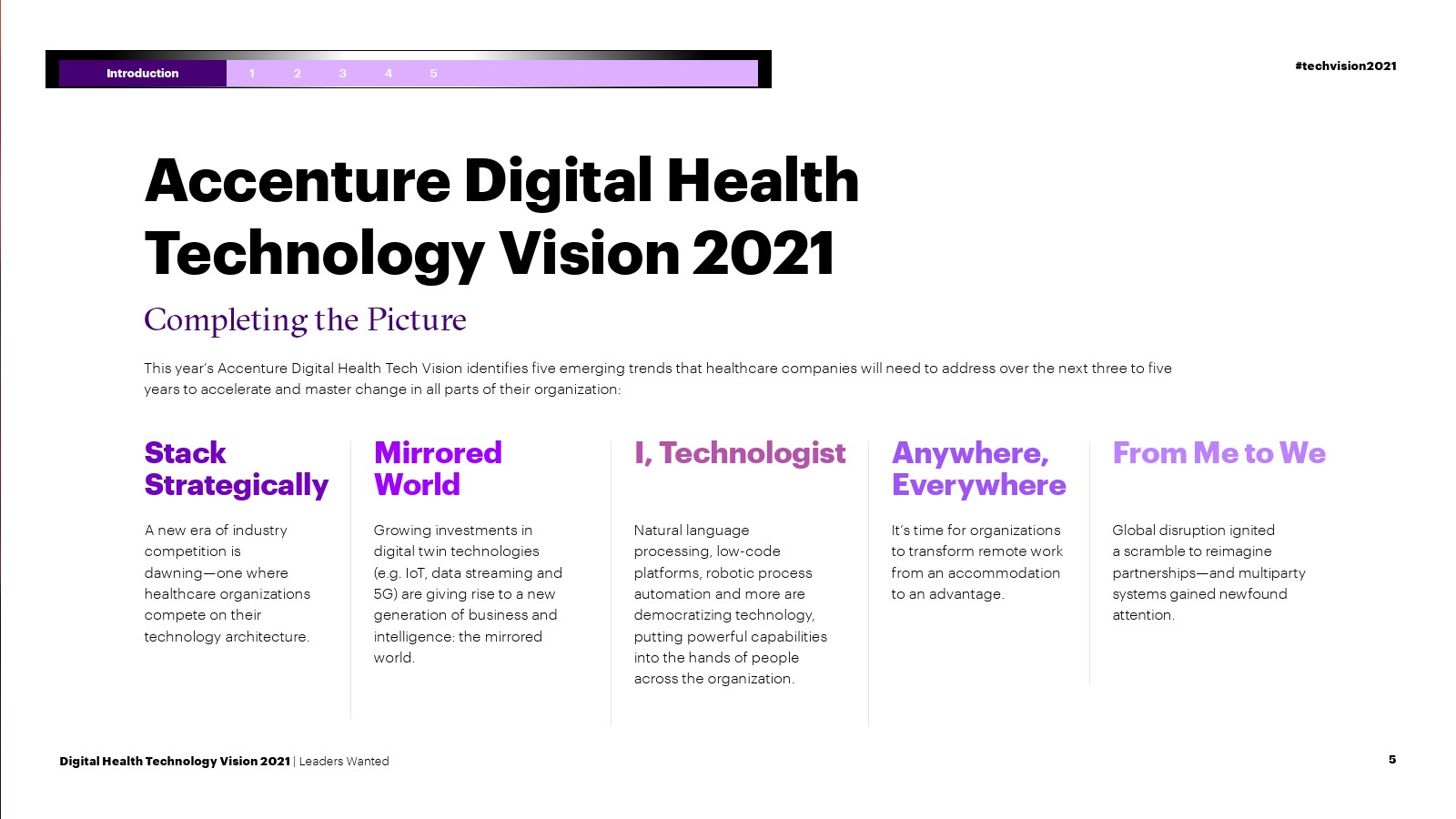 Introduction 1 2 3 4 5

#techvision2021

Accenture Digital Health Technology Vision 2021

Completing the Picture

This year's Accenture Digital Health Tech Vision identifies five emerging trends that healthcare companies will need to address over the next three to five years to accelerate and master change in all parts of their organization:

Stack Strategically

A new era of industry competition is dawning—one where healthcare organizations compete on their technology architecture.

Mirrored World

Growing investments in digital twin technologies (e.g. IoT, data streaming and 5G) are giving rise to a new generation of business and intelligence: the mirrored world.

I, Technologist

Natural language processing, low-code platforms, robotic process automation and more are democratizing technology, putting powerful capabilities into the hands of people across the organization.

Anywhere, Everywhere

It's time for organizations to transform remote work from an accommodation to an advantage.

From Me to We

Global disruption ignited a scramble to reimagine partnerships—and multiparty systems gained newfound attention.

Digital Health Technology Vision 2021 | Leaders Wanted

5